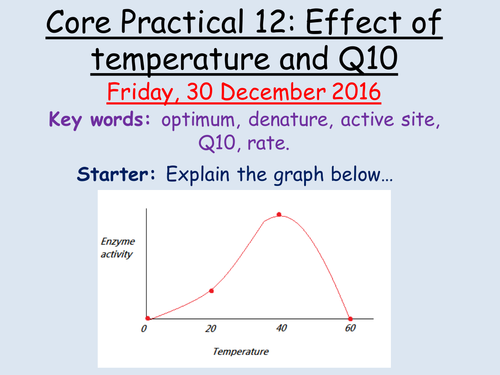 Core Practical 12: Effect of temperature and Q10

Friday, 30 December 2016

Key words: optimum, denature, active site, Q10, rate.

Starter: Explain the graph below…

Enzyme activity

0
20
40
60

Temperature